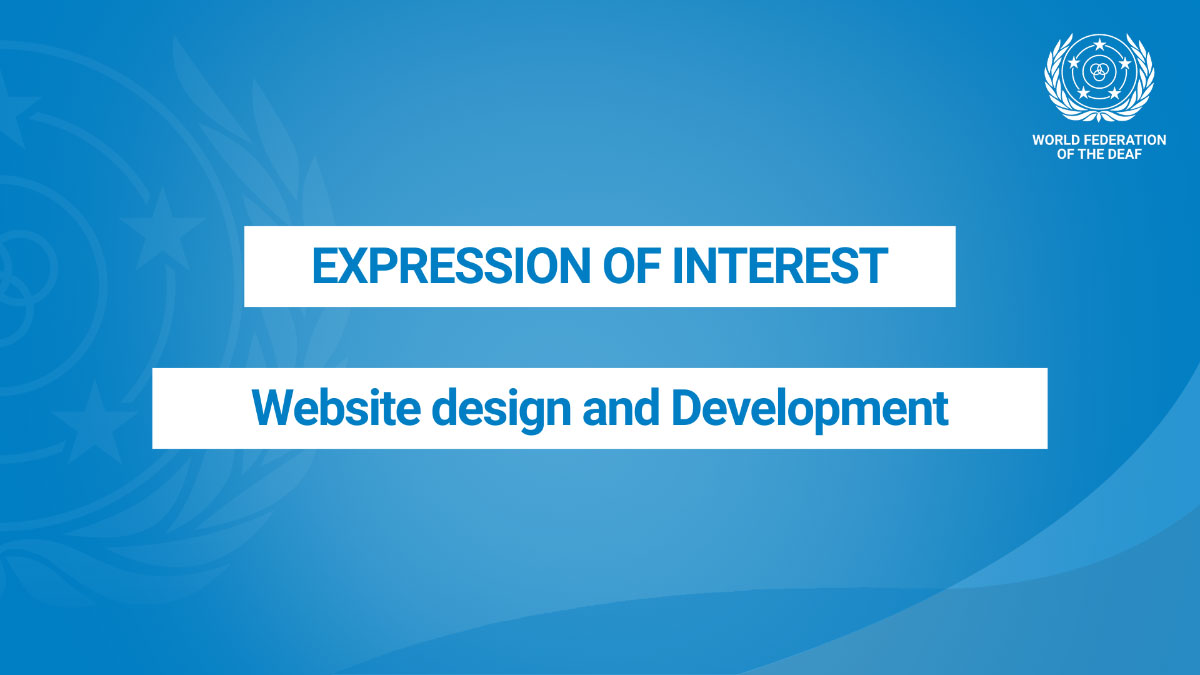 WORLD FEDERATION OF THE DEAF

EXPRESSION OF INTEREST

Website design and Development